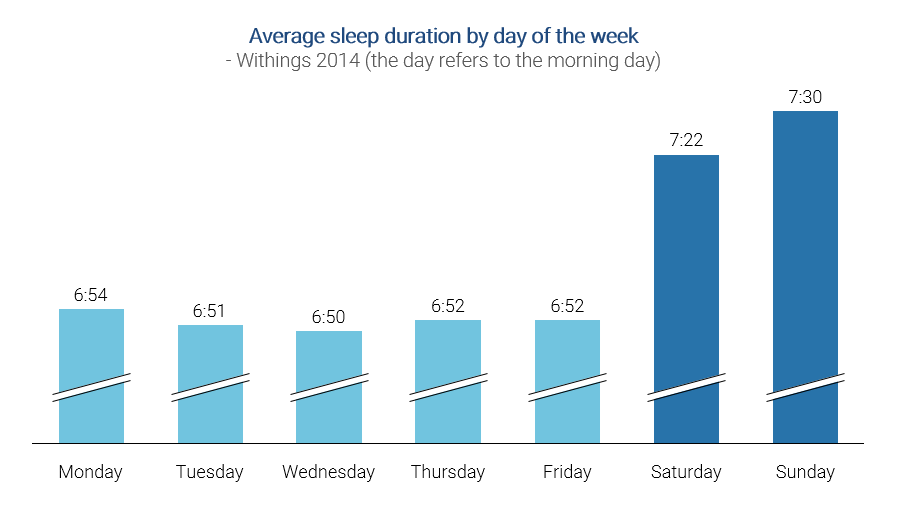 Average sleep duration by day of the week
- Withings 2014 (the day refers to the morning day)

6:54
6:51
6:50
6:52
6:52
7:22
7:30

Monday
Tuesday
Wednesday
Thursday
Friday
Saturday
Sunday